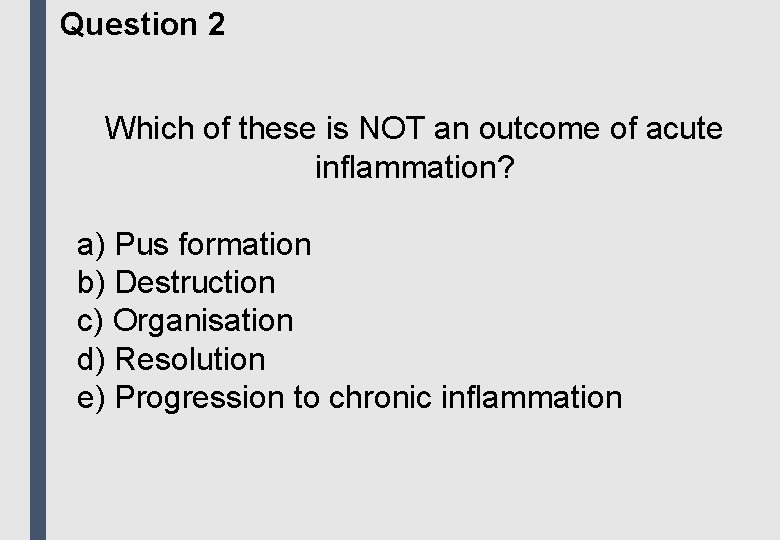 Question 2

Which of these is NOT an outcome of acute inflammation?

a) Pus formation
b) Destruction
c) Organisation
d) Resolution
e) Progression to chronic inflammation